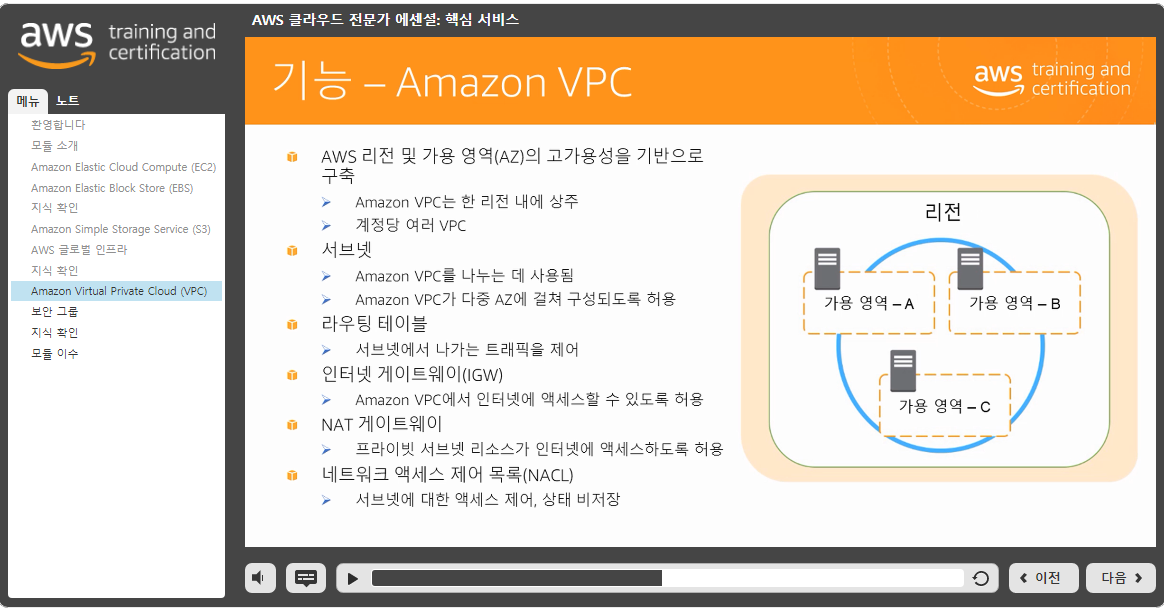 aws training and certification

메뉴 노트

환영합니다
모듈 소개
Amazon Elastic Cloud Compute (EC2)
Amazon Elastic Block Store (EBS)
지식 확인
Amazon Simple Storage Service (S3)
AWS 글로벌 인프라
지식 확인
Amazon Virtual Private Cloud (VPC)
보안 그룹
지식 확인
모듈 이수

AWS 클라우드 전문가 에센셜: 핵심 서비스

기능 – Amazon VPC

aws training and certification

AWS 리전 및 가용 영역(AZ)의 고가용성을 기반으로 구축
Amazon VPC는 한 리전 내에 상주
계정당 여러 VPC
서브넷
Amazon VPC를 나누는 데 사용됨
Amazon VPC가 다중 AZ에 걸쳐 구성되도록 허용
라우팅 테이블
서브넷에서 나가는 트래픽을 제어
인터넷 게이트웨이(IGW)
Amazon VPC에서 인터넷에 액세스할 수 있도록 허용
NAT 게이트웨이
프라이빗 서브넷 리소스가 인터넷에 액세스하도록 허용
네트워크 액세스 제어 목록(NACL)
서브넷에 대한 액세스 제어, 상태 비저장

리전
가용 영역 – A
가용 영역 – B
가용 영역 – C

이전
다음